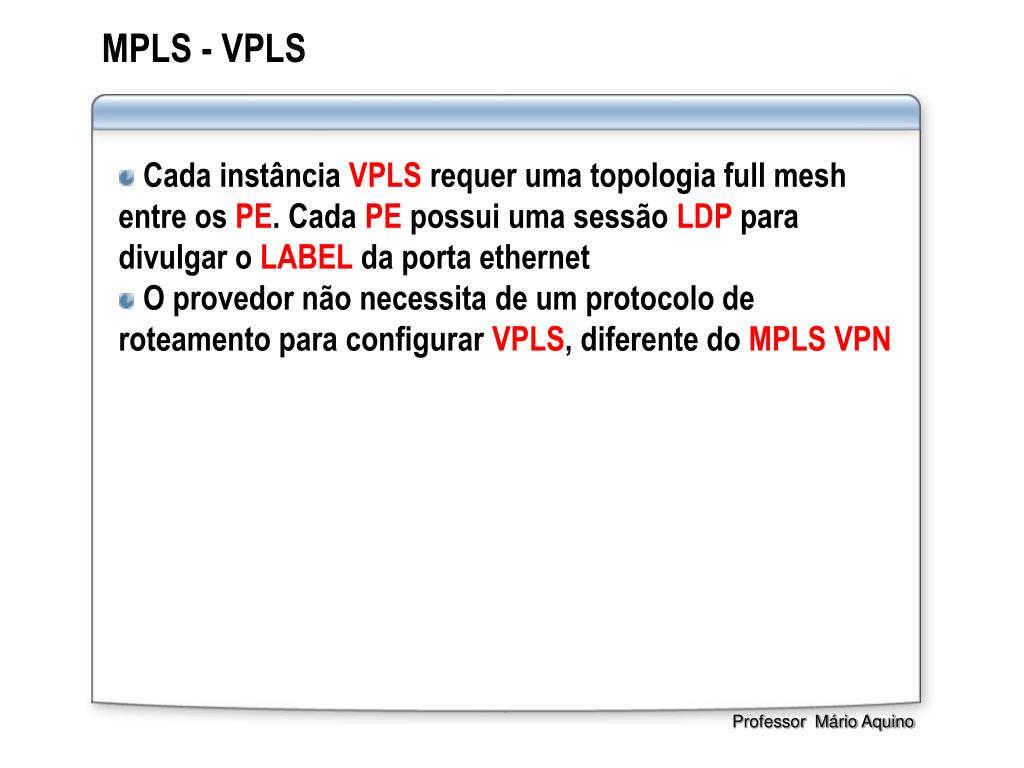 MPLS - VPLS

Cada instância VPLS requer uma topologia full mesh entre os PE. Cada PE possui uma sessão LDP para divulgar o LABEL da porta ethernet

O provedor não necessita de um protocolo de roteamento para configurar VPLS, diferente do MPLS VPN

Professor Mário Aquino